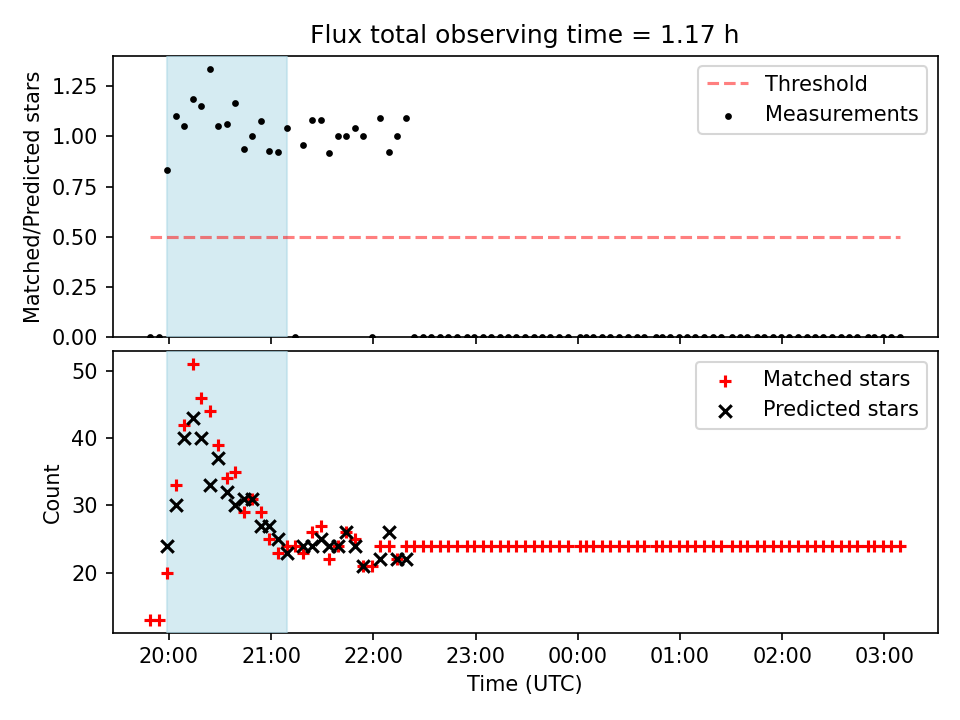 Flux total observing time = 1.17 h

Matched/Predicted stars

1.25
1.00
0.75
0.50
0.25
0.00

Threshold
Measurements

Count

50
40
30
20

Matched stars
Predicted stars

20:00
21:00
22:00
23:00
00:00
01:00
02:00
03:00

Time (UTC)